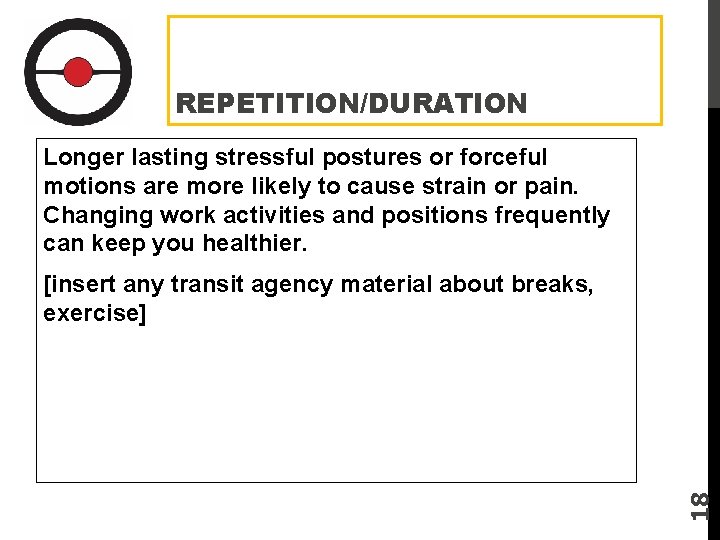 REPETITION/DURATION

Longer lasting stressful postures or forceful motions are more likely to cause strain or pain. Changing work activities and positions frequently can keep you healthier.

[insert any transit agency material about breaks, exercise]

18